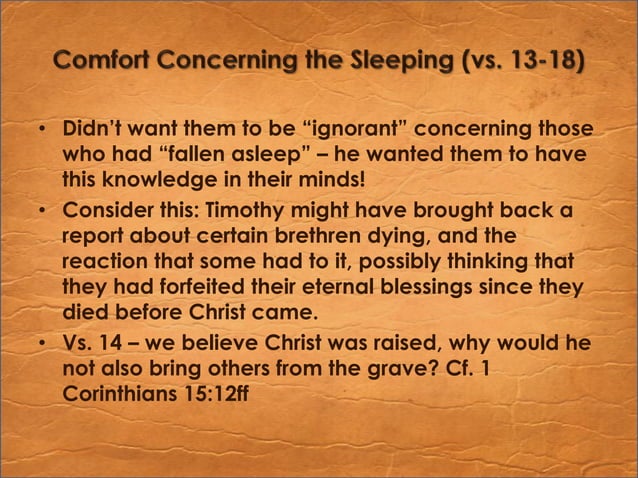 Comfort Concerning the Sleeping (vs. 13-18)

• Didn't want them to be "ignorant" concerning those who had "fallen asleep" – he wanted them to have this knowledge in their minds!
• Consider this: Timothy might have brought back a report about certain brethren dying, and the reaction that some had to it, possibly thinking that they had forfeited their eternal blessings since they died before Christ came.
• Vs. 14 – we believe Christ was raised, why would he not also bring others from the grave? Cf. 1 Corinthians 15:12ff